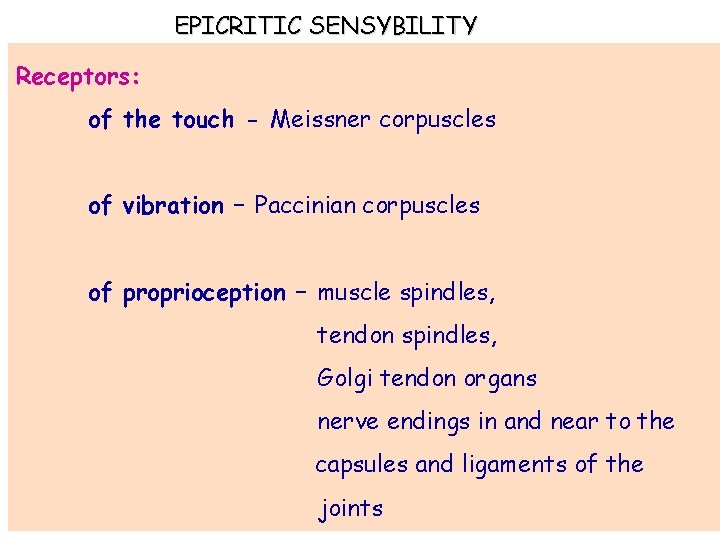 EPICRITIC SENSYBILITY

Receptors:

of the touch - Meissner corpuscles

of vibration – Paccinian corpuscles

of proprioception – muscle spindles,
tendon spindles,
Golgi tendon organs
nerve endings in and near to the capsules and ligaments of the joints